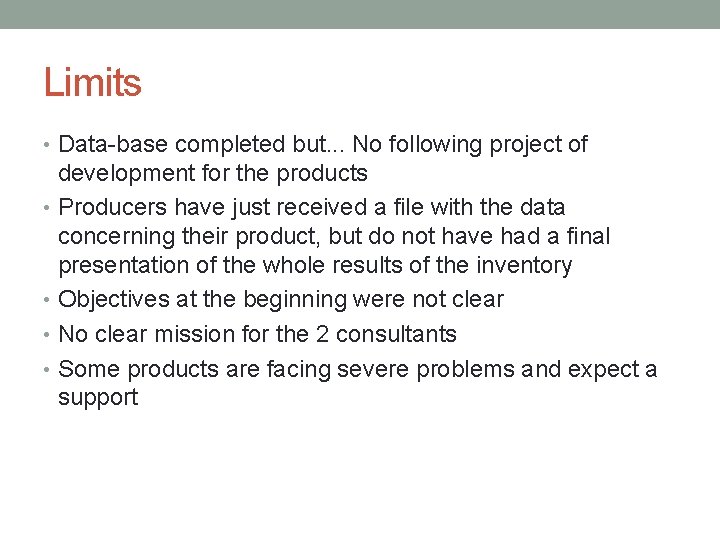 Limits

• Data-base completed but... No following project of development for the products
• Producers have just received a file with the data concerning their product, but do not have had a final presentation of the whole results of the inventory
• Objectives at the beginning were not clear
• No clear mission for the 2 consultants
• Some products are facing severe problems and expect a support